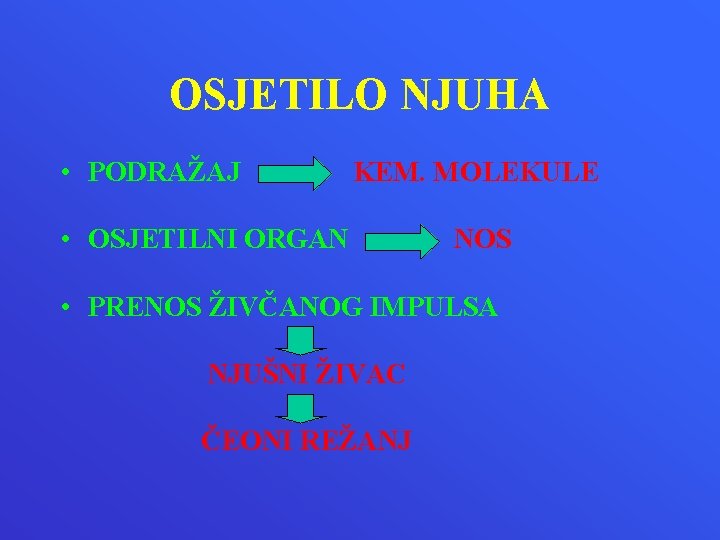 OSJETILO NJUHA

• PODRAŽAJ KEM. MOLEKULE

• OSJETILNI ORGAN NOS

• PRENOS ŽIVČANOG IMPULSA

NJUŠNI ŽIVAC

ČEONI REŽANJ